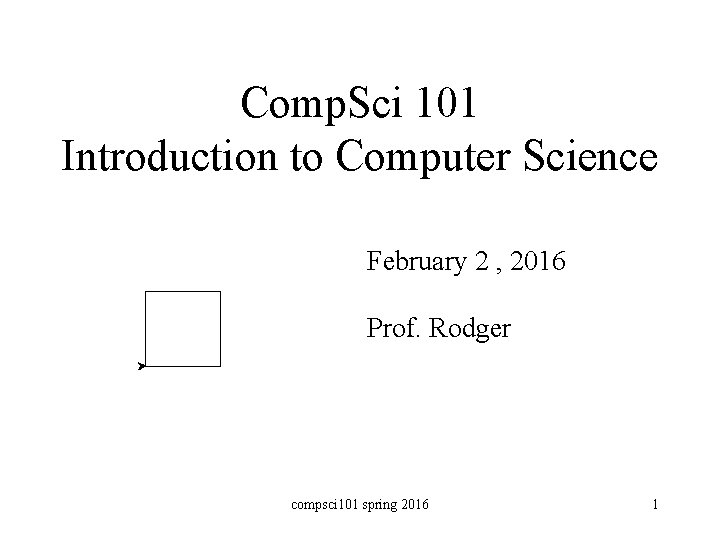 CompSci 101
Introduction to Computer Science

February 2 , 2016

Prof. Rodger

compsci101 spring 2016

1